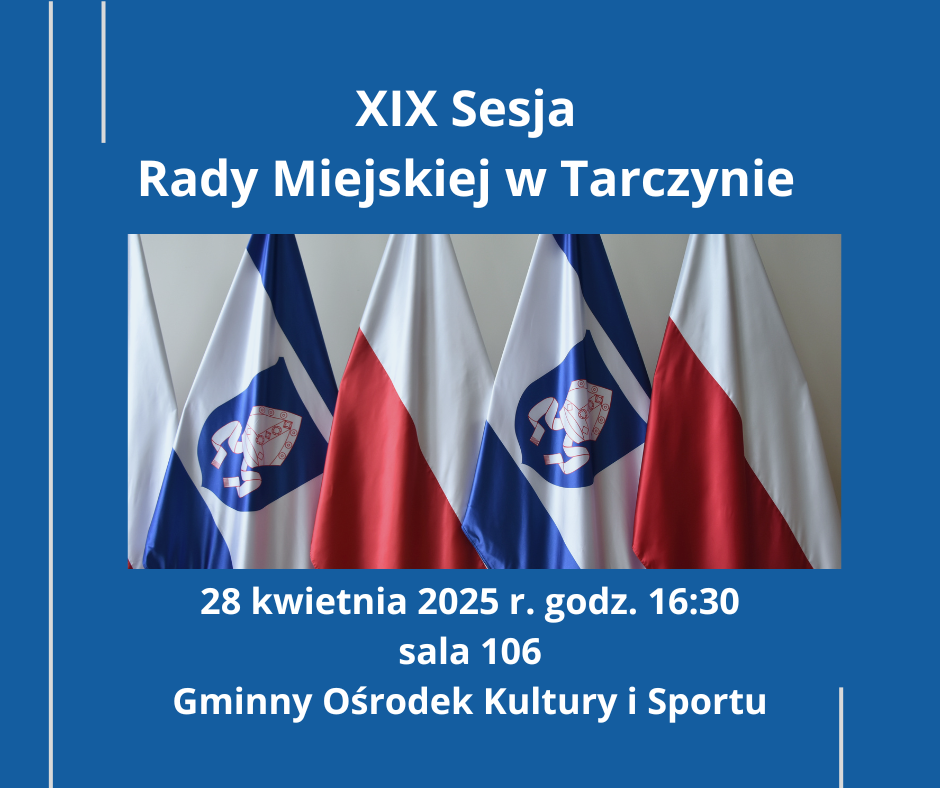 XIX Sesja
Rady Miejskiej w Tarczynie

28 kwietnia 2025 r. godz. 16:30
sala 106
Gminny Ośrodek Kultury i Sportu